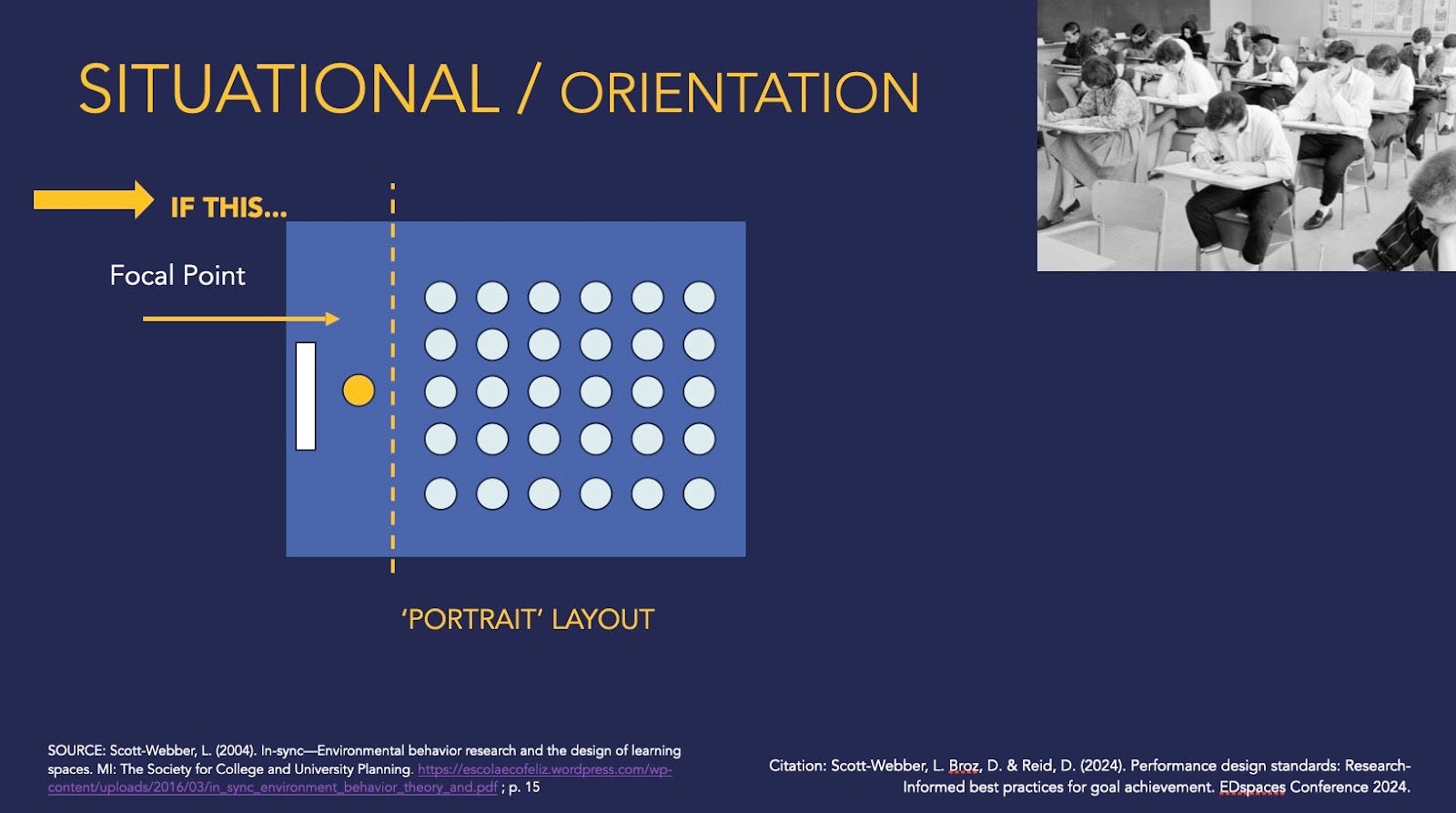 SITUATIONAL / ORIENTATION

IF THIS...

Focal Point

'PORTRAIT' LAYOUT

SOURCE: Scott-Webber, L. (2004). In-sync—Environmental behavior research and the design of learning spaces. MI: The Society for College and University Planning. https://escolaecofeliz.wordpress.com/wp-content/uploads/2016/03/in_sync_environment_behavior_theory_and.pdf ; p. 15

Citation: Scott-Webber, L. Broz, D. & Reid, D. (2024). Performance design standards: Research-Informed best practices for goal achievement. EDspaces Conference 2024.